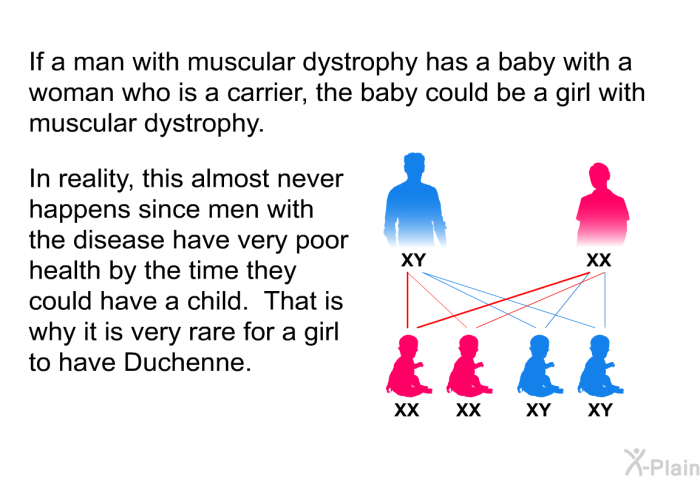 If a man with muscular dystrophy has a baby with a woman who is a carrier, the baby could be a girl with muscular dystrophy.

In reality, this almost never happens since men with the disease have very poor health by the time they could have a child. That is why it is very rare for a girl to have Duchenne.

XY

XX

XX XX XY XY

X-Plain